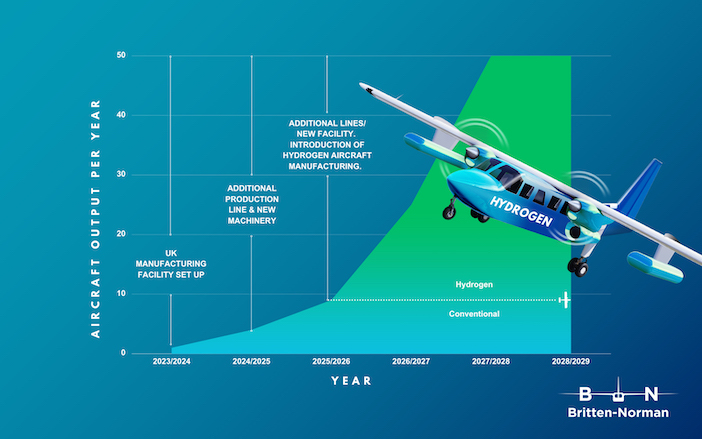 AIRCRAFT OUTPUT PER YEAR

50
40
30
20
10
0

UK MANUFACTURING FACILITY SET UP

ADDITIONAL PRODUCTION LINE & NEW MACHINERY

ADDITIONAL LINES/ NEW FACILITY. INTRODUCTION OF HYDROGEN AIRCRAFT MANUFACTURING.

HYDROGEN

Hydrogen

Conventional

2023/2024
2024/2025
2025/2026
2026/2027
2027/2028
2028/2029

YEAR

B N
Britten-Norman